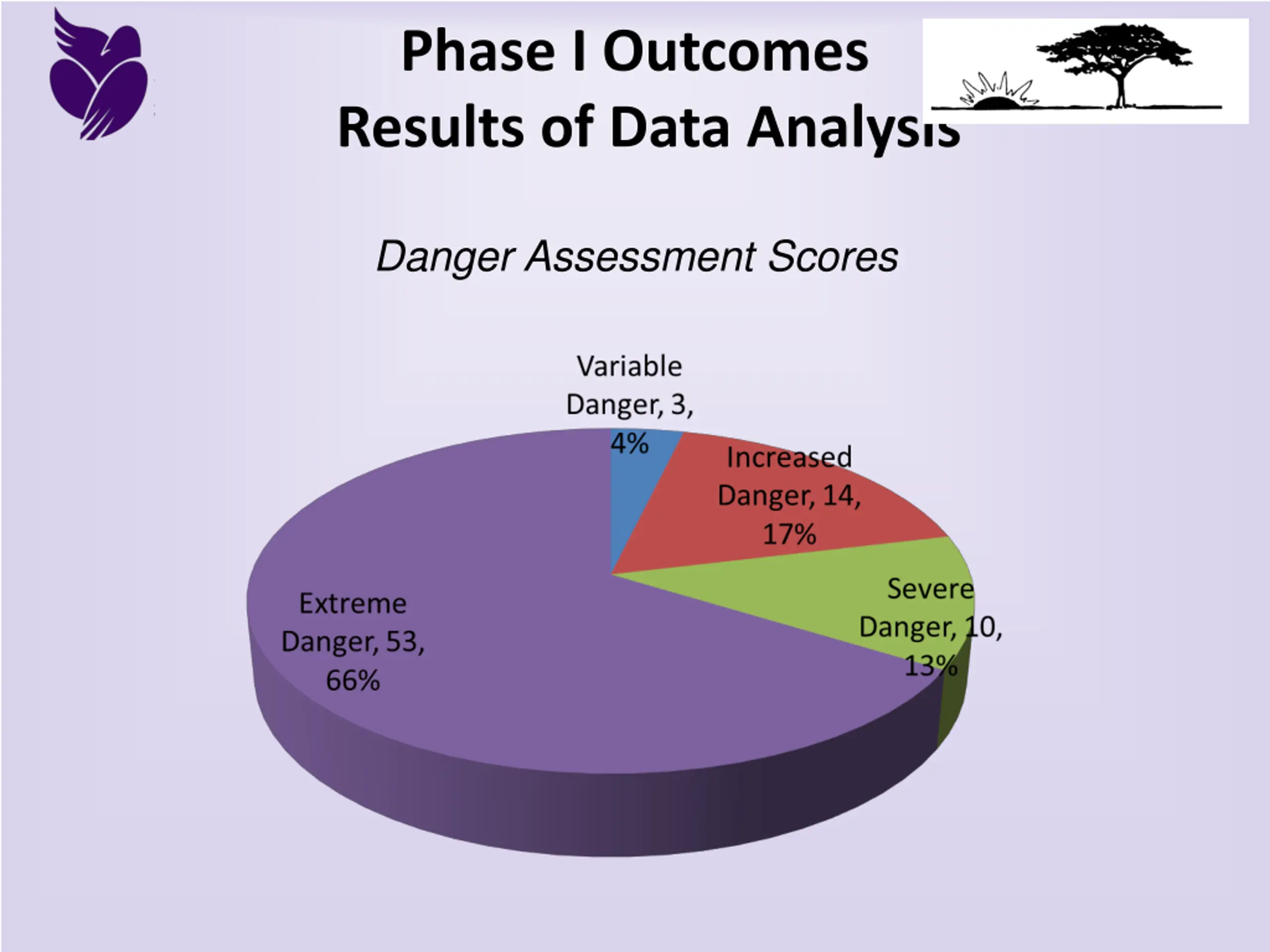 Phase I Outcomes
Results of Data Analysis

Danger Assessment Scores

Variable Danger, 3, 4%

Increased Danger, 14, 17%

Severe Danger, 10, 13%

Extreme Danger, 53, 66%